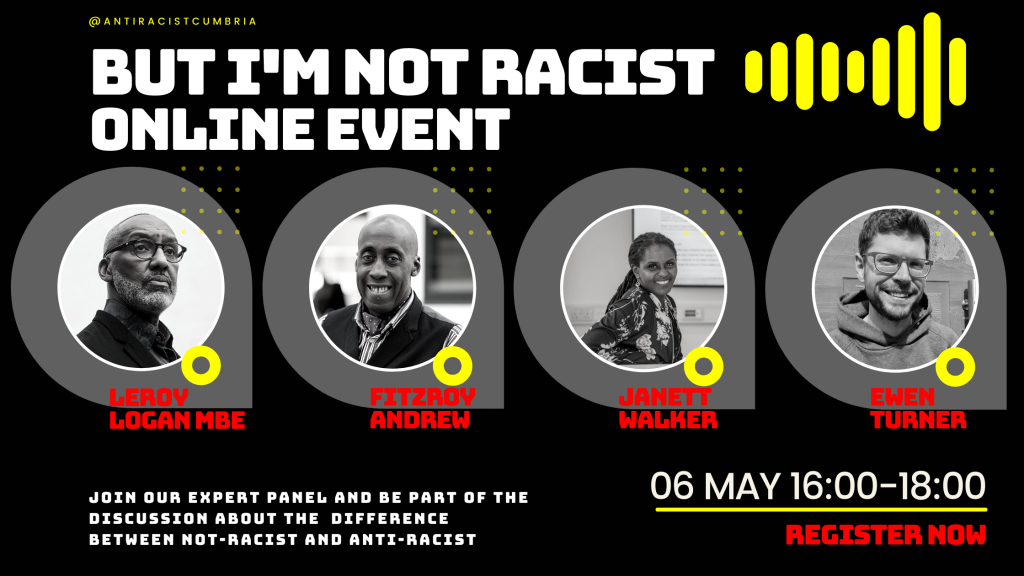 @ANTIRACISTCUMBRIA

BUT I'M NOT RACIST ONLINE EVENT

LEROY LOGAN MBE

FITZROY ANDREW

JANETT WALKER

EWEN TURNER

JOIN OUR EXPERT PANEL AND BE PART OF THE DISCUSSION ABOUT THE DIFFERENCE BETWEEN NOT-RACIST AND ANTI-RACIST

06 MAY 16:00-18:00

REGISTER NOW